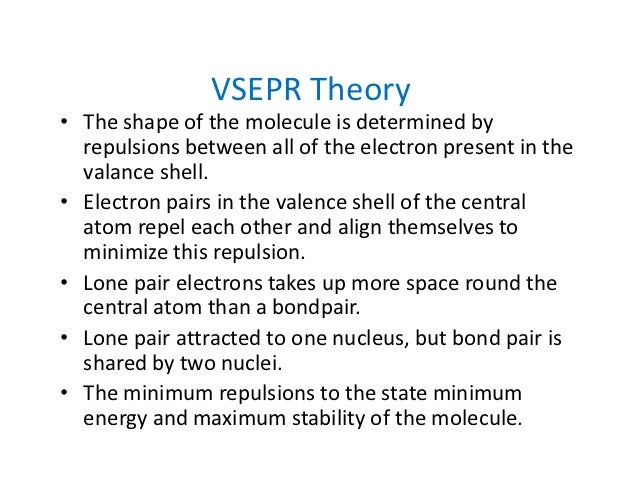 VSEPR Theory

• The shape of the molecule is determined by repulsions between all of the electron present in the valance shell.

• Electron pairs in the valence shell of the central atom repel each other and align themselves to minimize this repulsion.

• Lone pair electrons takes up more space round the central atom than a bondpair.

• Lone pair attracted to one nucleus, but bond pair is shared by two nuclei.

• The minimum repulsions to the state minimum energy and maximum stability of the molecule.